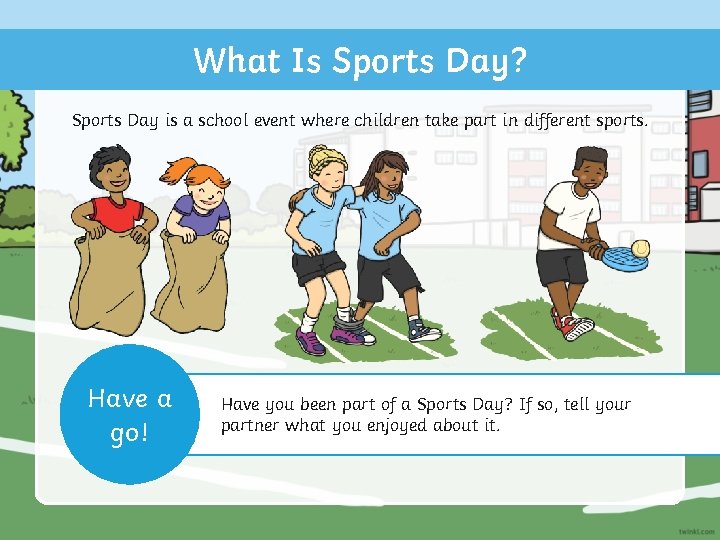 What Is Sports Day?

Sports Day is a school event where children take part in different sports.

Have a go!

Have you been part of a Sports Day? If so, tell your partner what you enjoyed about it.

twinkl.com